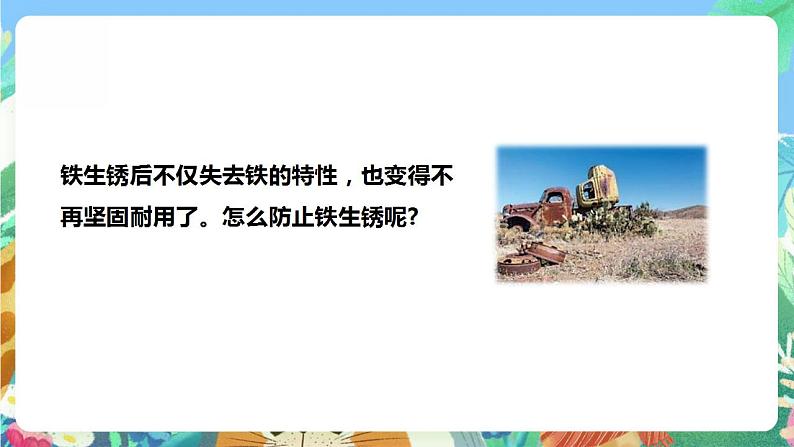 铁生锈后不仅失去铁的特性，也变得不再坚固耐用了。怎么防止铁生锈呢?